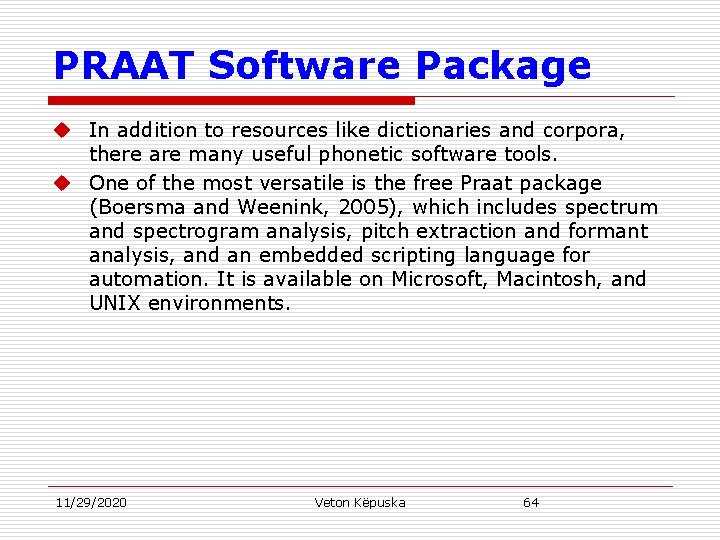 PRAAT Software Package

In addition to resources like dictionaries and corpora, there are many useful phonetic software tools.

One of the most versatile is the free Praat package (Boersma and Weenink, 2005), which includes spectrum and spectrogram analysis, pitch extraction and formant analysis, and an embedded scripting language for automation. It is available on Microsoft, Macintosh, and UNIX environments.

11/29/2020 Veton Këpuska 64